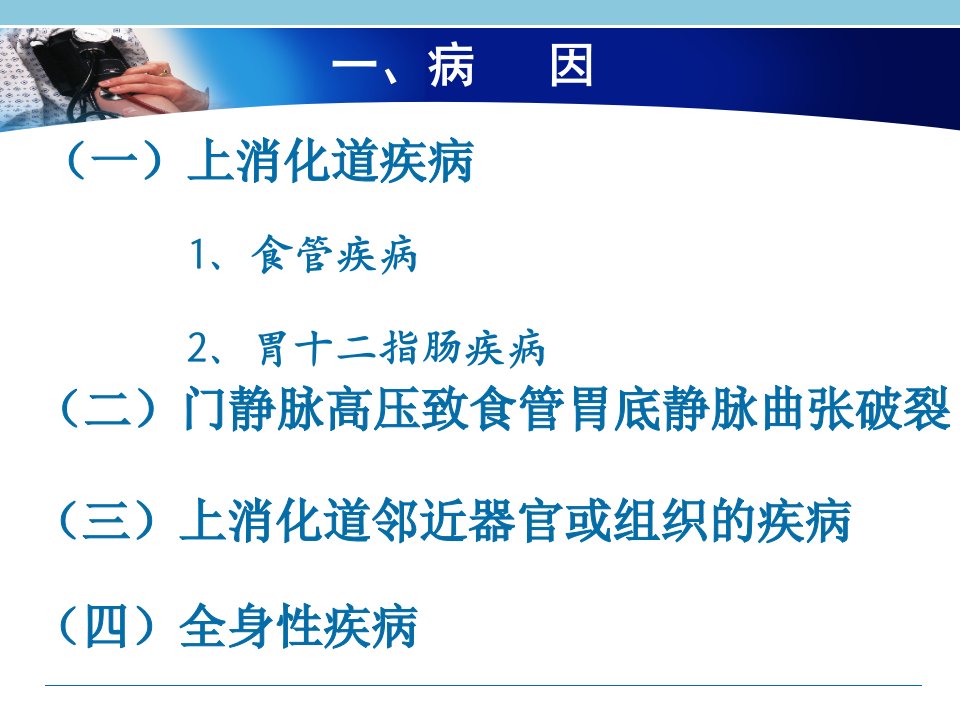 一、病　因

（一）上消化道疾病

1、食管疾病

2、胃十二指肠疾病

（二）门静脉高压致食管胃底静脉曲张破裂

（三）上消化道邻近器官或组织的疾病

（四）全身性疾病